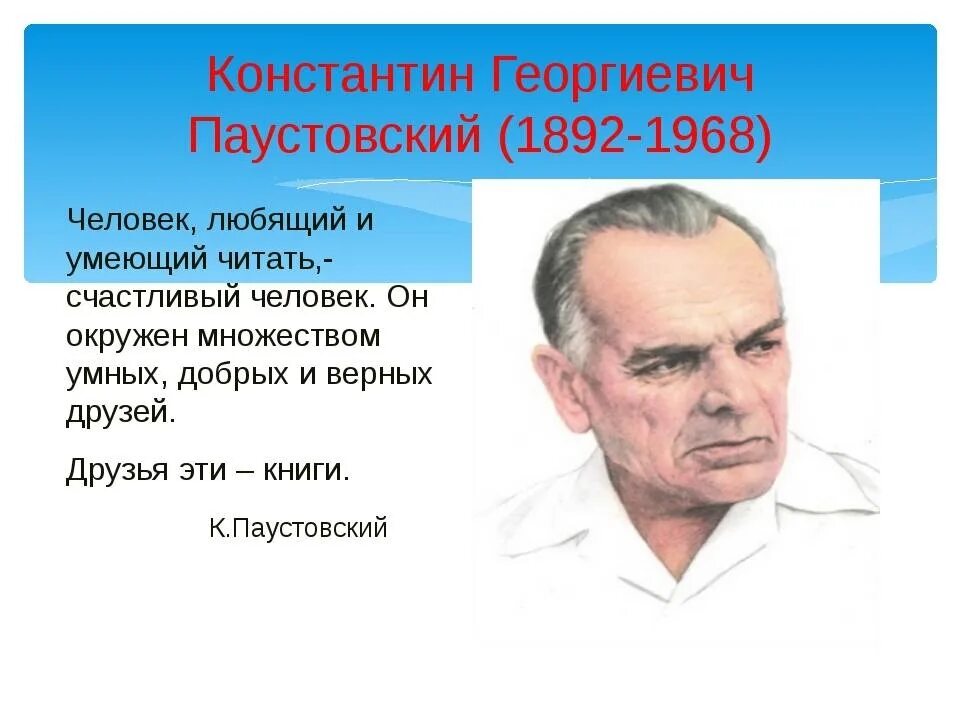 Константин Георгиевич Паустовский (1892-1968)

Человек, любящий и умеющий читать,- счастливый человек. Он окружен множеством умных, добрых и верных друзей.

Друзья эти – книги.

К.Паустовский